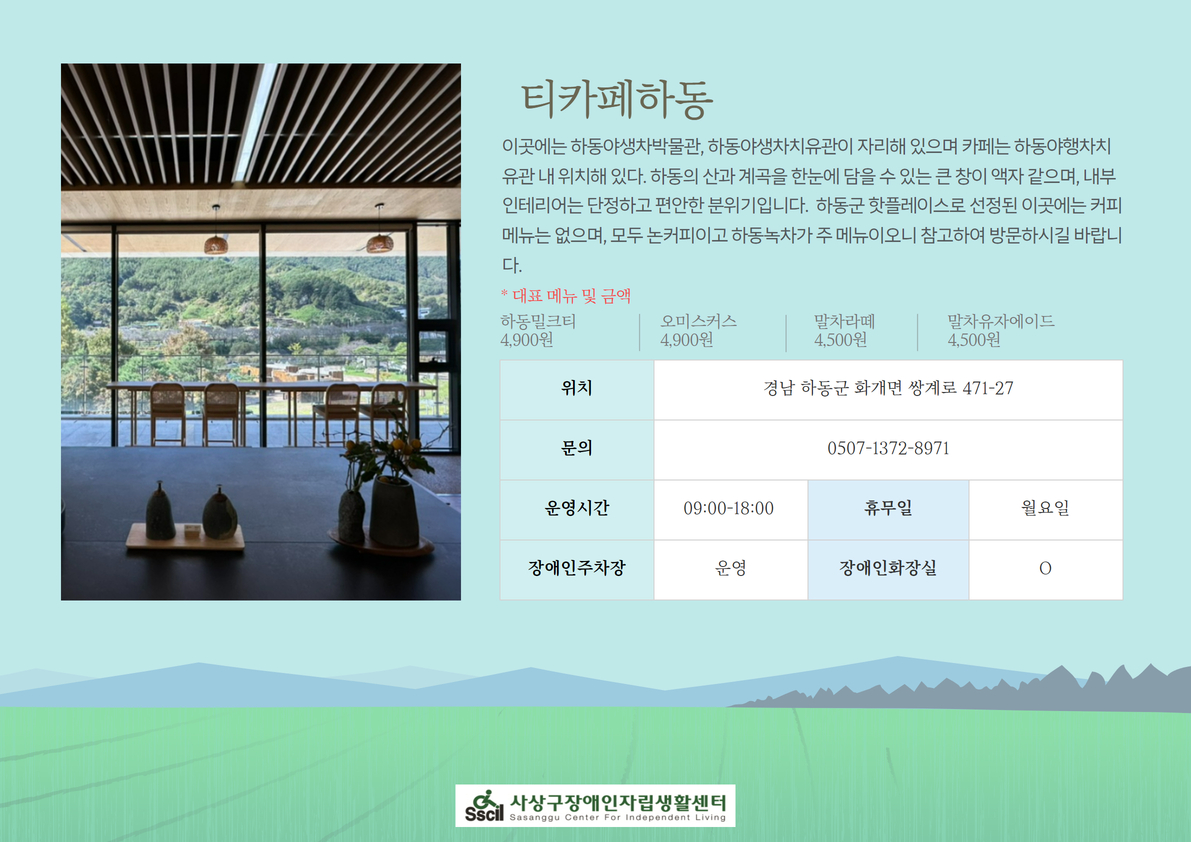 티카페하동

이곳에는 하동야생차박물관, 하동야생차치유관이 자리해 있으며 카페는 하동야행차치유관 내 위치해 있다. 하동의 산과 계곡을 한눈에 담을 수 있는 큰 창이 액자 같으며, 내부 인테리어는 단정하고 편안한 분위기입니다. 하동군 핫플레이스로 선정된 이곳에는 커피 메뉴는 없으며, 모두 논커피이고 하동녹차가 주 메뉴이오니 참고하여 방문하시길 바랍니다.

* 대표 메뉴 및 금액

| 하동밀크티 4,900원 | 오미스커스 4,900원 | 말차라떼 4,500원 | 말차유자에이드 4,500원 |
|---|---|---|---|

| 위치 | 경남 하동군 화개면 쌍계로 471-27 | | |
|---|---|---|---|
| 문의 | 0507-1372-8971 | | |
| 운영시간 | 09:00-18:00 | 휴무일 | 월요일 |
| 장애인주차장 | 운영 | 장애인화장실 | O |

Sscil 사상구장애인자립생활센터 Sasanggu Center For Independent Living